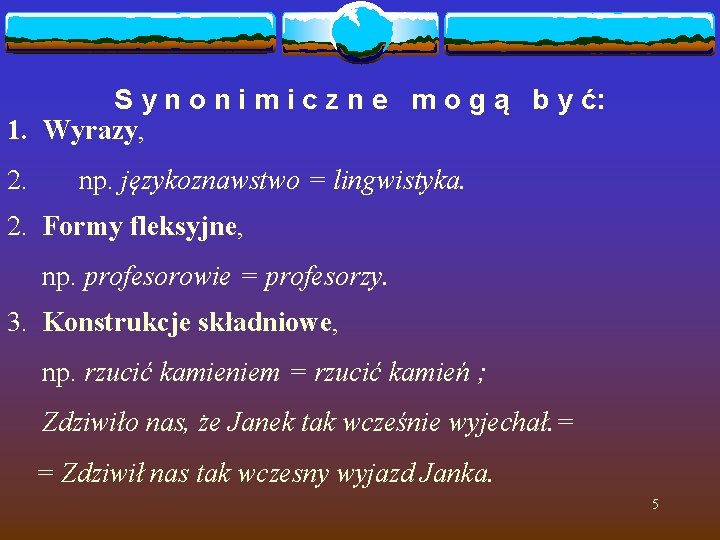 Synonimiczne mogą być:

1. Wyrazy,

2. np. językoznawstwo = lingwistyka.

2. Formy fleksyjne,

np. profesorowie = profesorzy.

3. Konstrukcje składniowe,

np. rzucić kamieniem = rzucić kamień ;

Zdziwiło nas, że Janek tak wcześnie wyjechał.=

= Zdziwił nas tak wczesny wyjazd Janka.

5